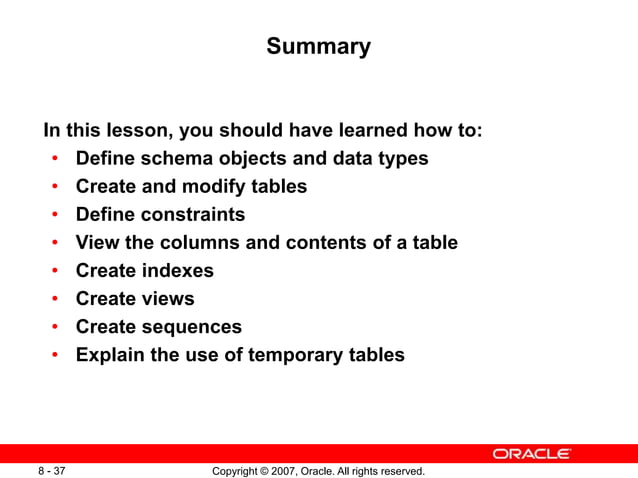 Summary

In this lesson, you should have learned how to:
• Define schema objects and data types
• Create and modify tables
• Define constraints
• View the columns and contents of a table
• Create indexes
• Create views
• Create sequences
• Explain the use of temporary tables

ORACLE

8 - 37 Copyright © 2007, Oracle. All rights reserved.